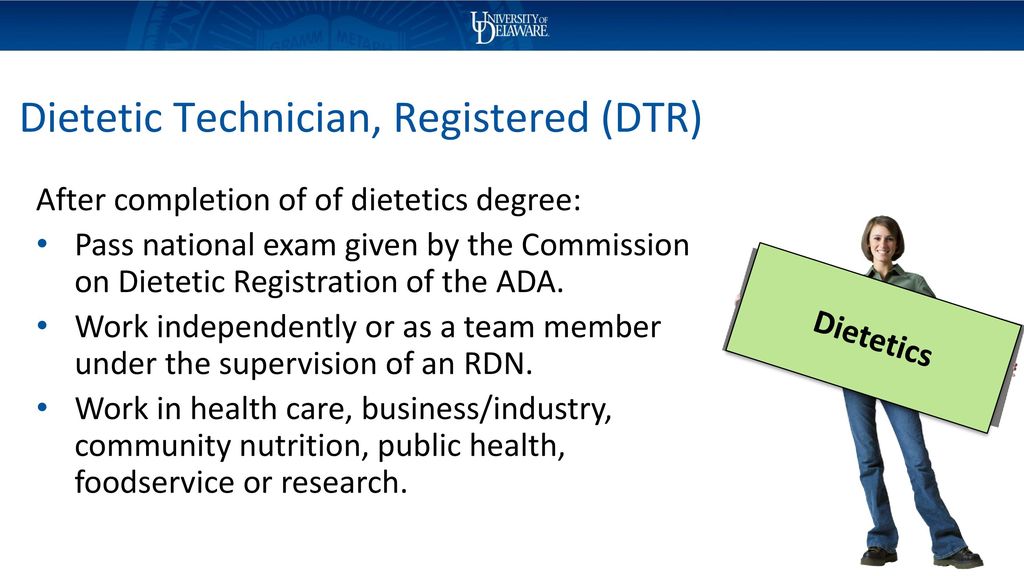 UNIVERSITY OF DELAWARE.

Dietetic Technician, Registered (DTR)

After completion of of dietetics degree:
• Pass national exam given by the Commission on Dietetic Registration of the ADA.
• Work independently or as a team member under the supervision of an RDN.
• Work in health care, business/industry, community nutrition, public health, foodservice or research.

Dietetics